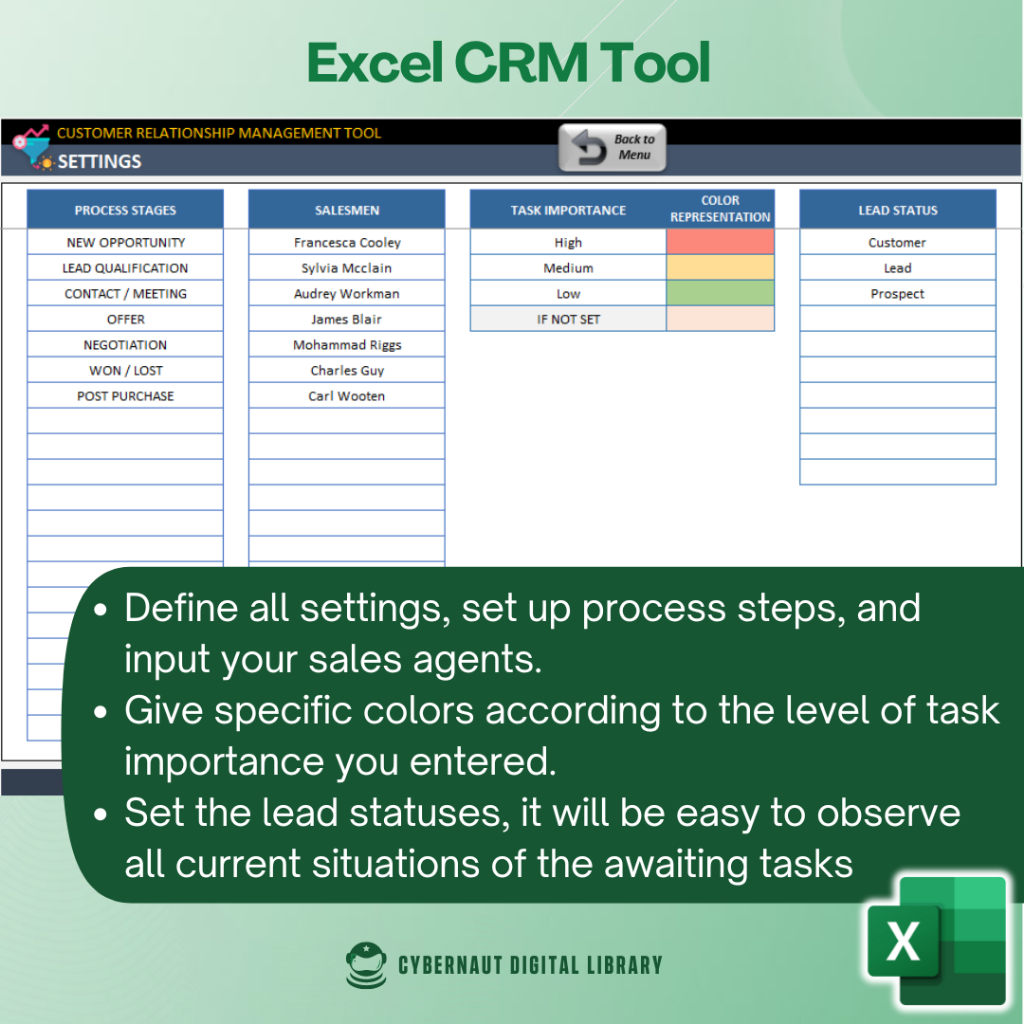 Excel CRM Tool

CUSTOMER RELATIONSHIP MANAGEMENT TOOL
SETTINGS

Back to Menu

| PROCESS STAGES |
|---|
| NEW OPPORTUNITY |
| LEAD QUALIFICATION |
| CONTACT / MEETING |
| OFFER |
| NEGOTIATION |
| WON / LOST |
| POST PURCHASE |

| SALESMEN |
|---|
| Francesca Cooley |
| Sylvia Mcclain |
| Audrey Workman |
| James Blair |
| Mohammad Riggs |
| Charles Guy |
| Carl Wooten |

| TASK IMPORTANCE | COLOR REPRESENTATION |
|---|---|
| High | |
| Medium | |
| Low | |
| IF NOT SET | |

| LEAD STATUS |
|---|
| Customer |
| Lead |
| Prospect |

• Define all settings, set up process steps, and input your sales agents.
• Give specific colors according to the level of task importance you entered.
• Set the lead statuses, it will be easy to observe all current situations of the awaiting tasks

CYBERNAUT DIGITAL LIBRARY

X